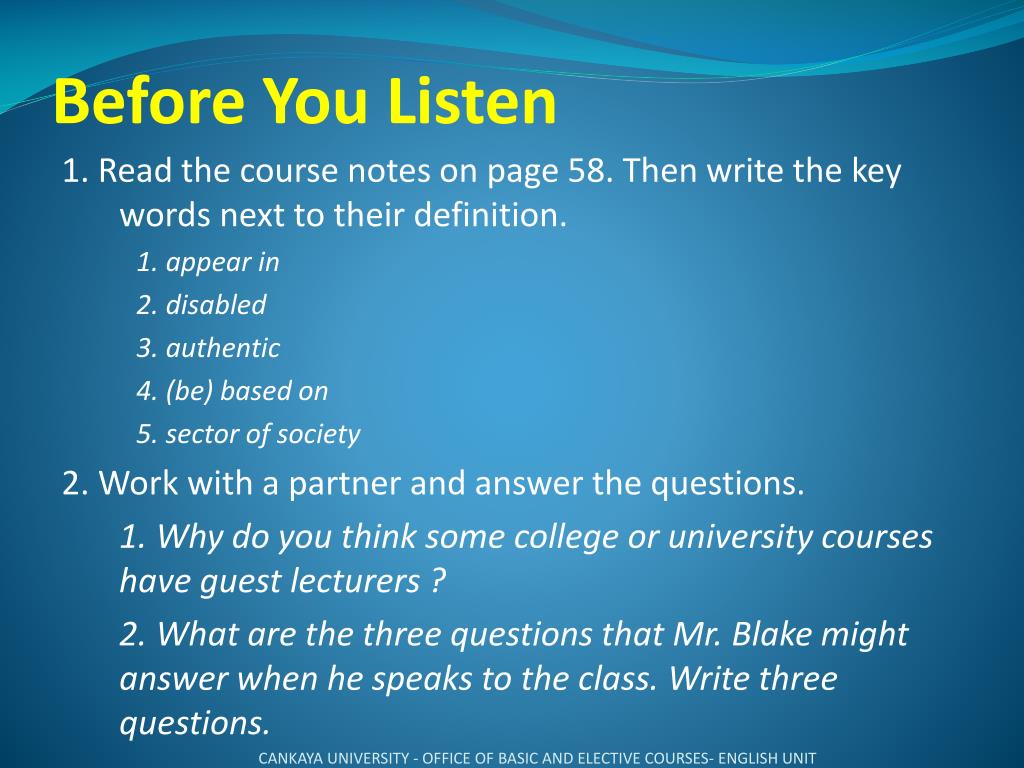 Before You Listen

1. Read the course notes on page 58. Then write the key words next to their definition.

1. appear in
2. disabled
3. authentic
4. (be) based on
5. sector of society

2. Work with a partner and answer the questions.

1. Why do you think some college or university courses have guest lecturers ?

2. What are the three questions that Mr. Blake might answer when he speaks to the class. Write three questions.

CANKAYA UNIVERSITY - OFFICE OF BASIC AND ELECTIVE COURSES- ENGLISH UNIT